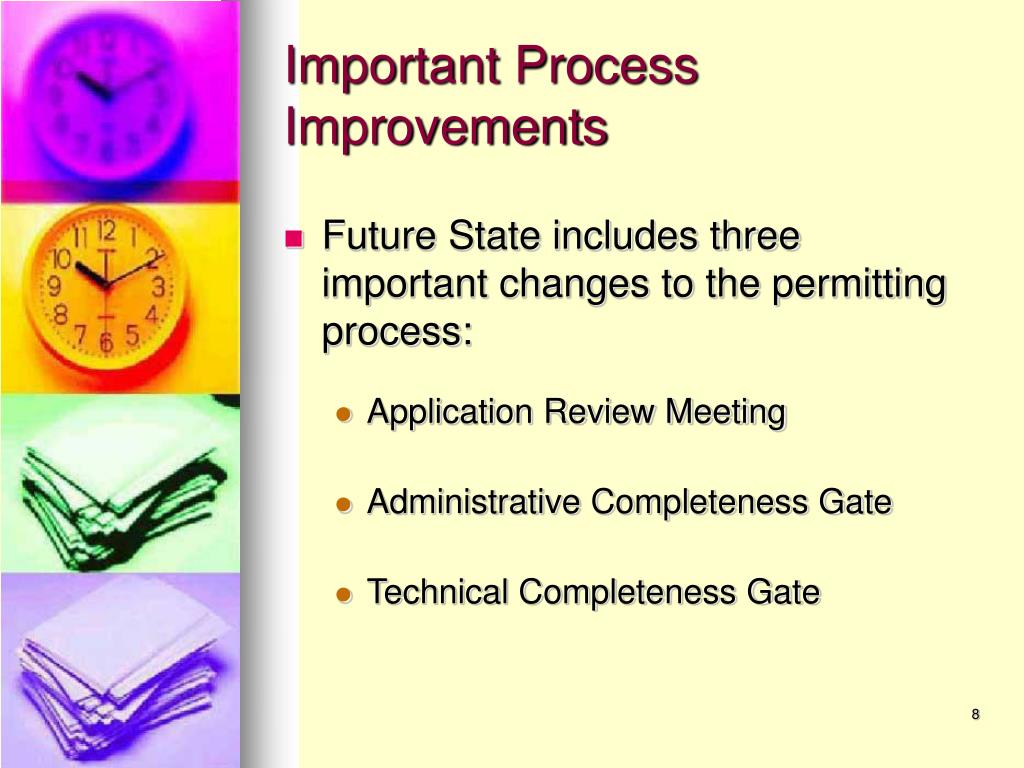 Important Process Improvements

Future State includes three important changes to the permitting process:

Application Review Meeting

Administrative Completeness Gate

Technical Completeness Gate

8